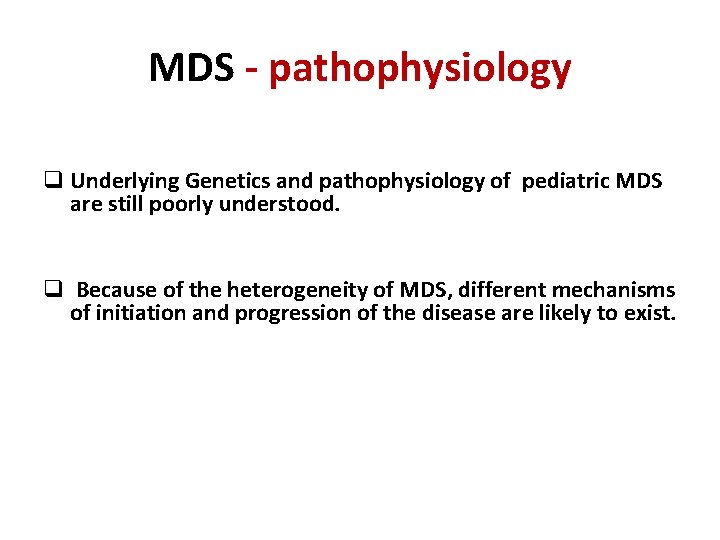 MDS - pathophysiology

❑ Underlying Genetics and pathophysiology of pediatric MDS are still poorly understood.

❑ Because of the heterogeneity of MDS, different mechanisms of initiation and progression of the disease are likely to exist.